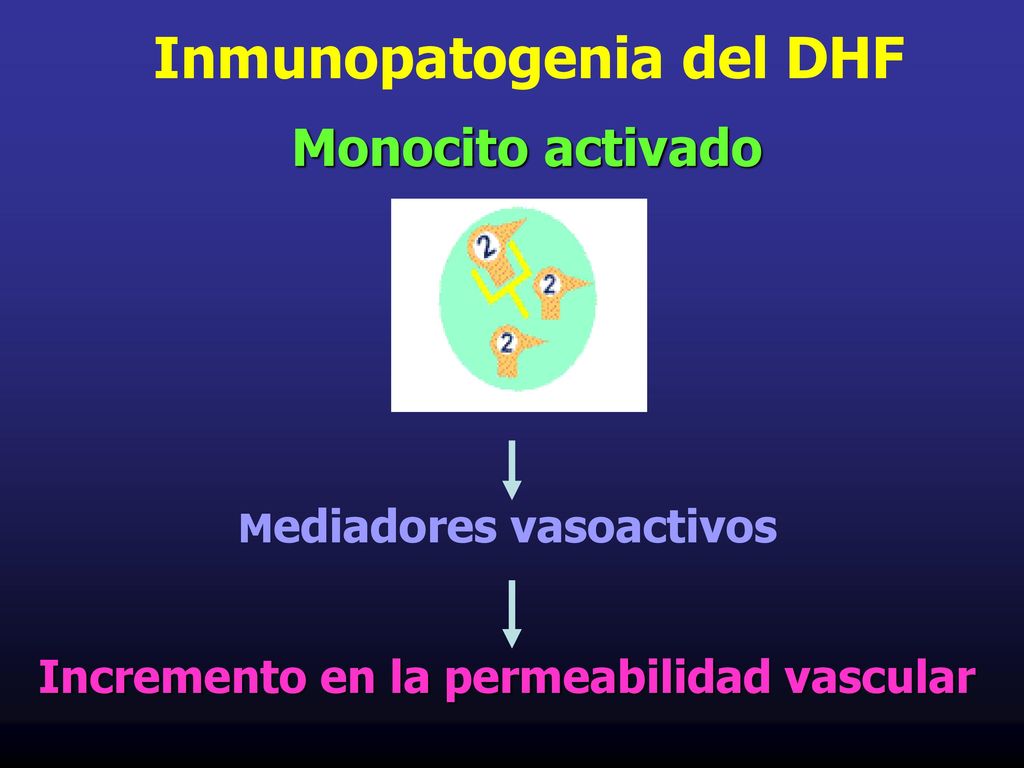 Inmunopatogenia del DHF

Monocito activado

2

2

2

Mediadores vasoactivos

Incremento en la permeabilidad vascular